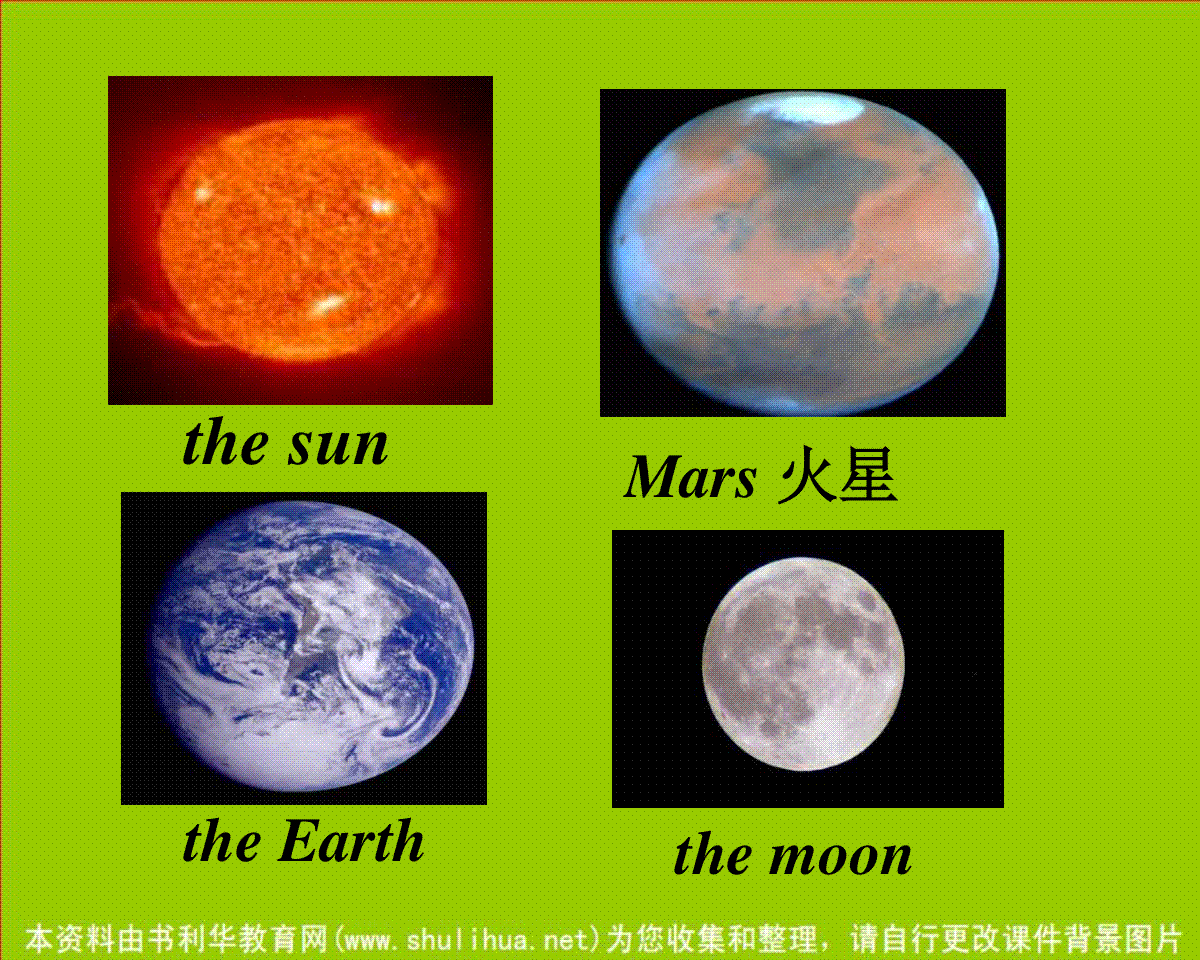 the sun

Mars 火星

the Earth

the moon

本资料由书利华教育网(www.shulihua.net)为您收集和整理，请自行更改课件背景图片